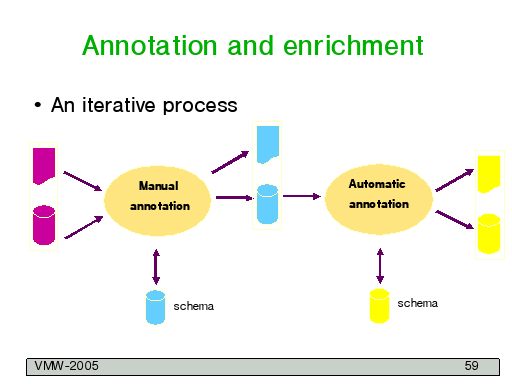 Annotation and enrichment

• An iterative process

Manual annotation

Automatic annotation

schema

schema

VMW-2005

59